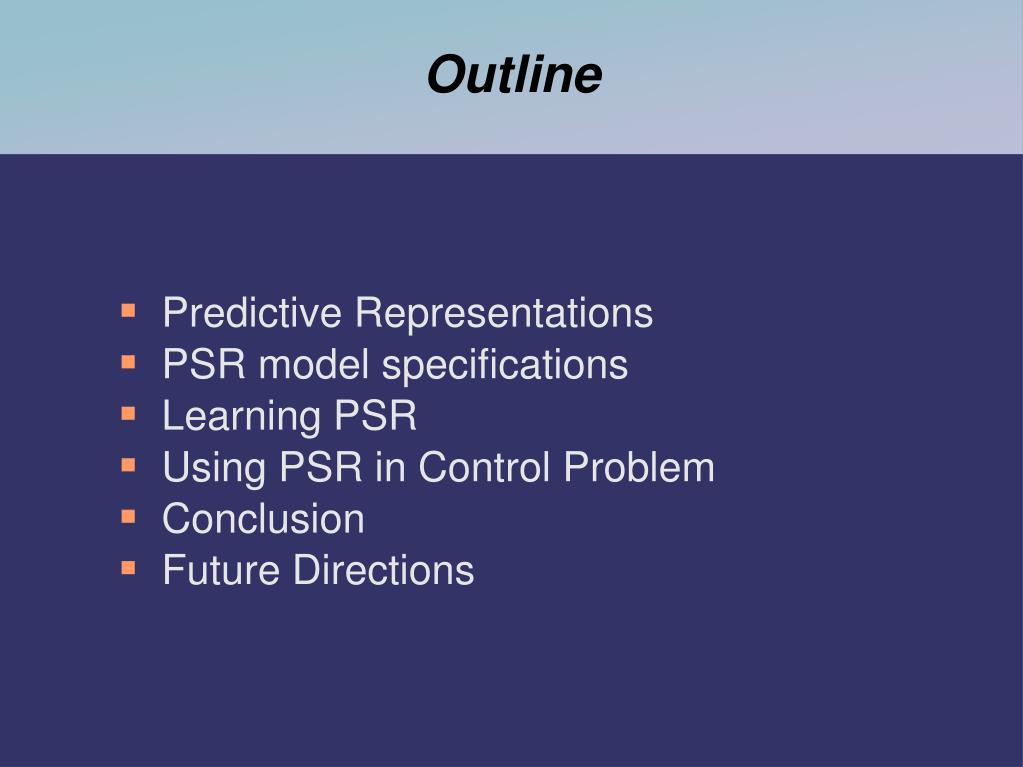 Outline

- Predictive Representations
- PSR model specifications
- Learning PSR
- Using PSR in Control Problem
- Conclusion
- Future Directions